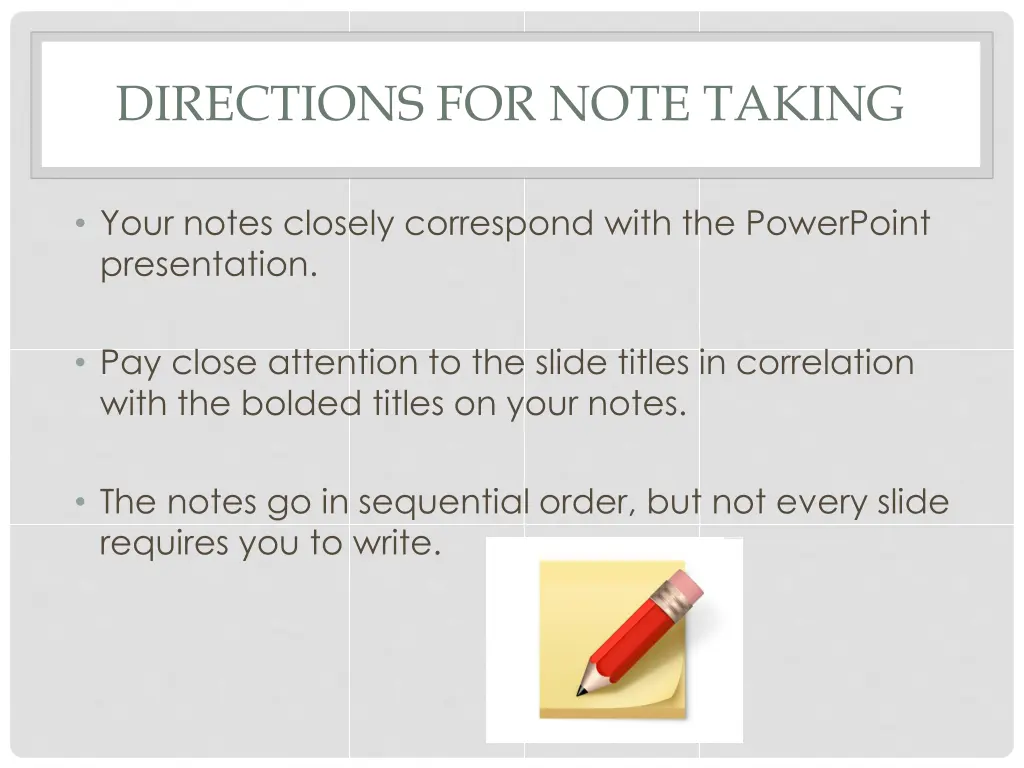 DIRECTIONS FOR NOTE TAKING

• Your notes closely correspond with the PowerPoint presentation.

• Pay close attention to the slide titles in correlation with the bolded titles on your notes.

• The notes go in sequential order, but not every slide requires you to write.